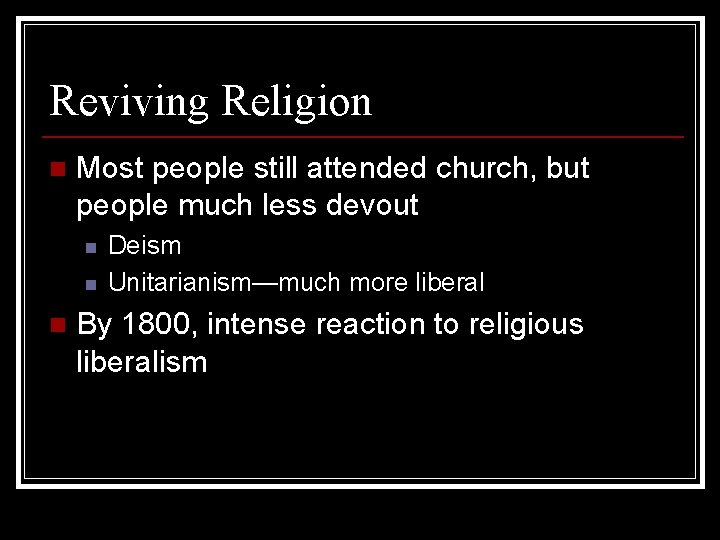 Reviving Religion

Most people still attended church, but people much less devout

Deism

Unitarianism—much more liberal

By 1800, intense reaction to religious liberalism